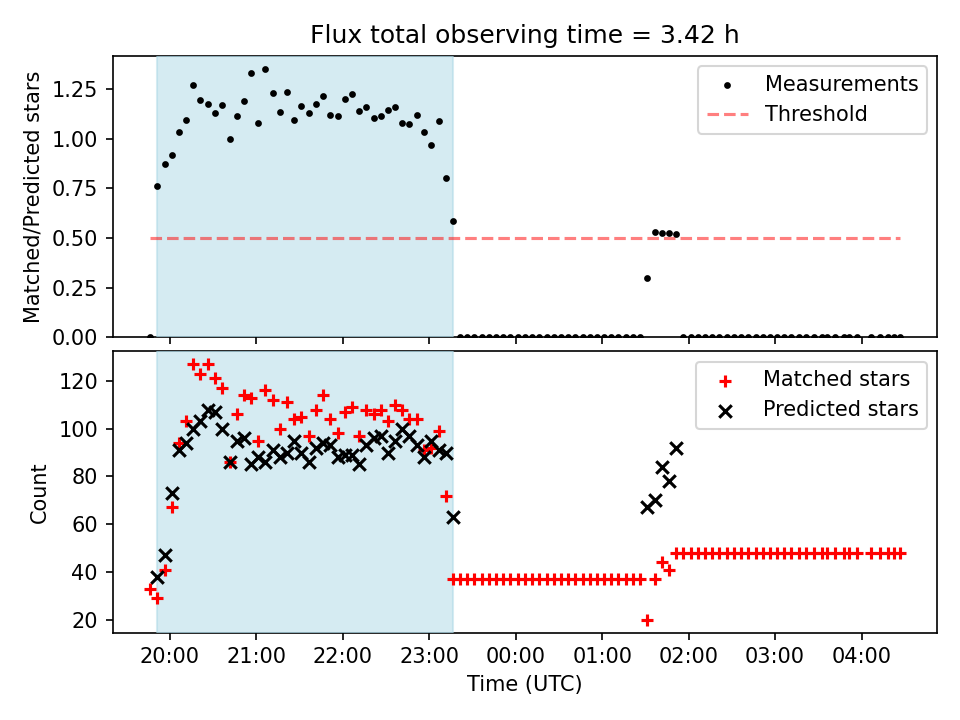 Flux total observing time = 3.42 h

Matched/Predicted stars

1.25
1.00
0.75
0.50
0.25
0.00

Measurements
Threshold

Count

120
100
80
60
40
20

Matched stars
Predicted stars

20:00
21:00
22:00
23:00
00:00
01:00
02:00
03:00
04:00

Time (UTC)